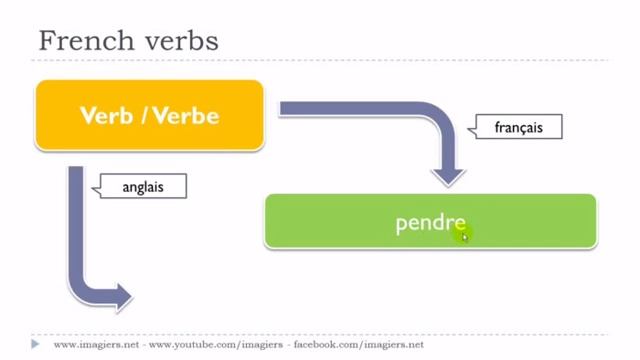 French verbs

Verb / Verbe

français

anglais

pendre

www.imagiers.net - www.youtube.com/imagiers - facebook.com/imagiers.net